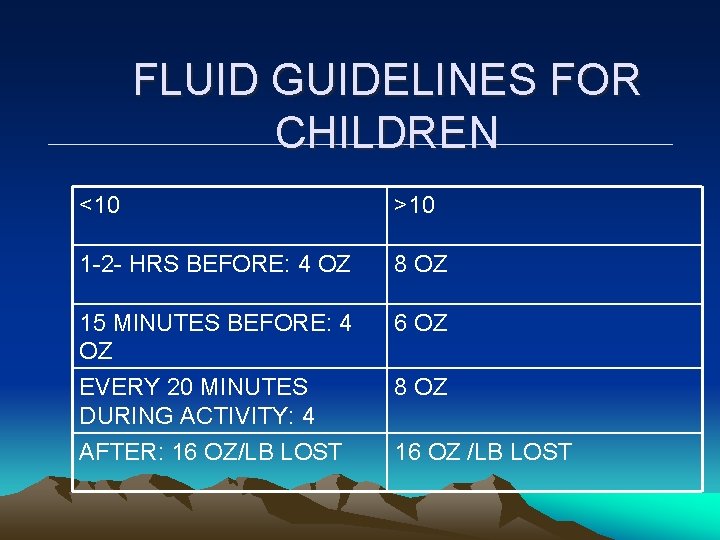 FLUID GUIDELINES FOR CHILDREN

| <10 | >10 |
|---|---|
| 1-2- HRS BEFORE: 4 OZ | 8 OZ |
| 15 MINUTES BEFORE: 4 OZ | 6 OZ |
| EVERY 20 MINUTES DURING ACTIVITY: 4 | 8 OZ |
| AFTER: 16 OZ/LB LOST | 16 OZ /LB LOST |